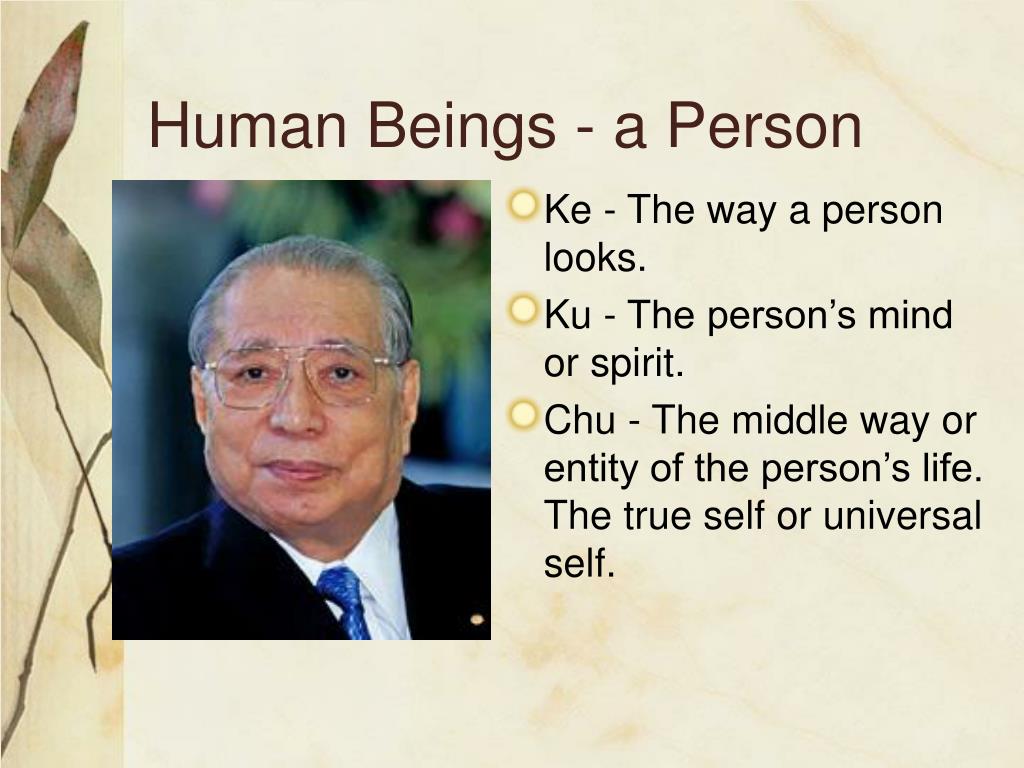 Human Beings - a Person

Ke - The way a person looks.

Ku - The person’s mind or spirit.

Chu - The middle way or entity of the person’s life. The true self or universal self.